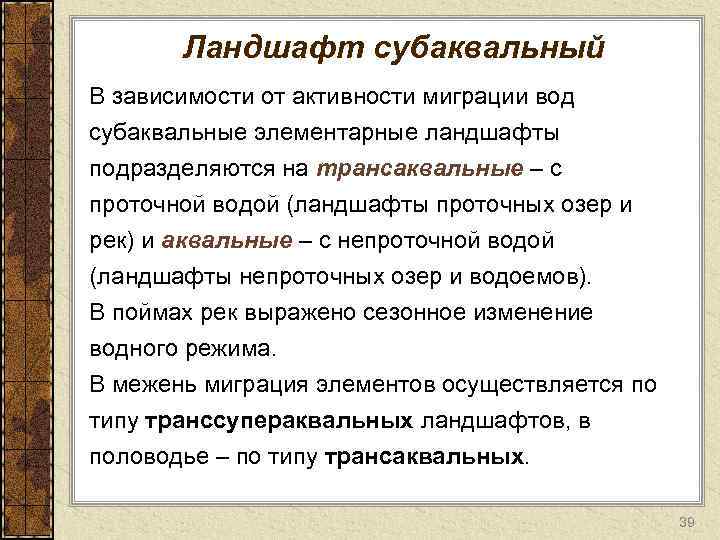 Ландшафт субаквальный

В зависимости от активности миграции вод субаквальные элементарные ландшафты подразделяются на трансаквальные – с проточной водой (ландшафты проточных озер и рек) и аквальные – с непроточной водой (ландшафты непроточных озер и водоемов).
В поймах рек выражено сезонное изменение водного режима.
В межень миграция элементов осуществляется по типу транссупераквальных ландшафтов, в половодье – по типу трансаквальных.

39